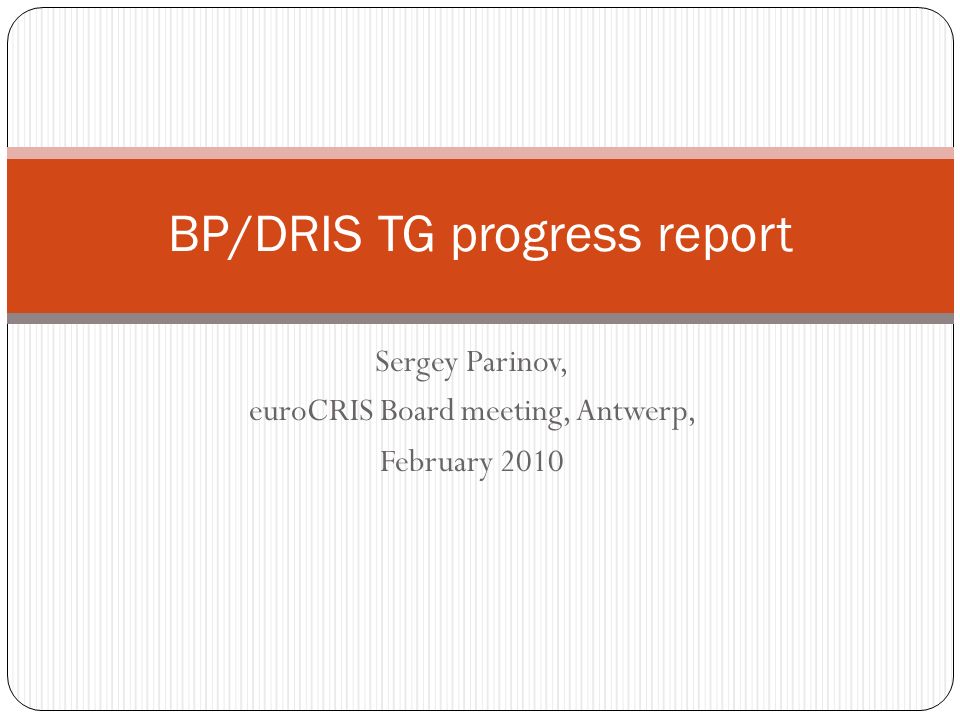 BP/DRIS TG progress report

Sergey Parinov,
euroCRIS Board meeting, Antwerp,
February 2010